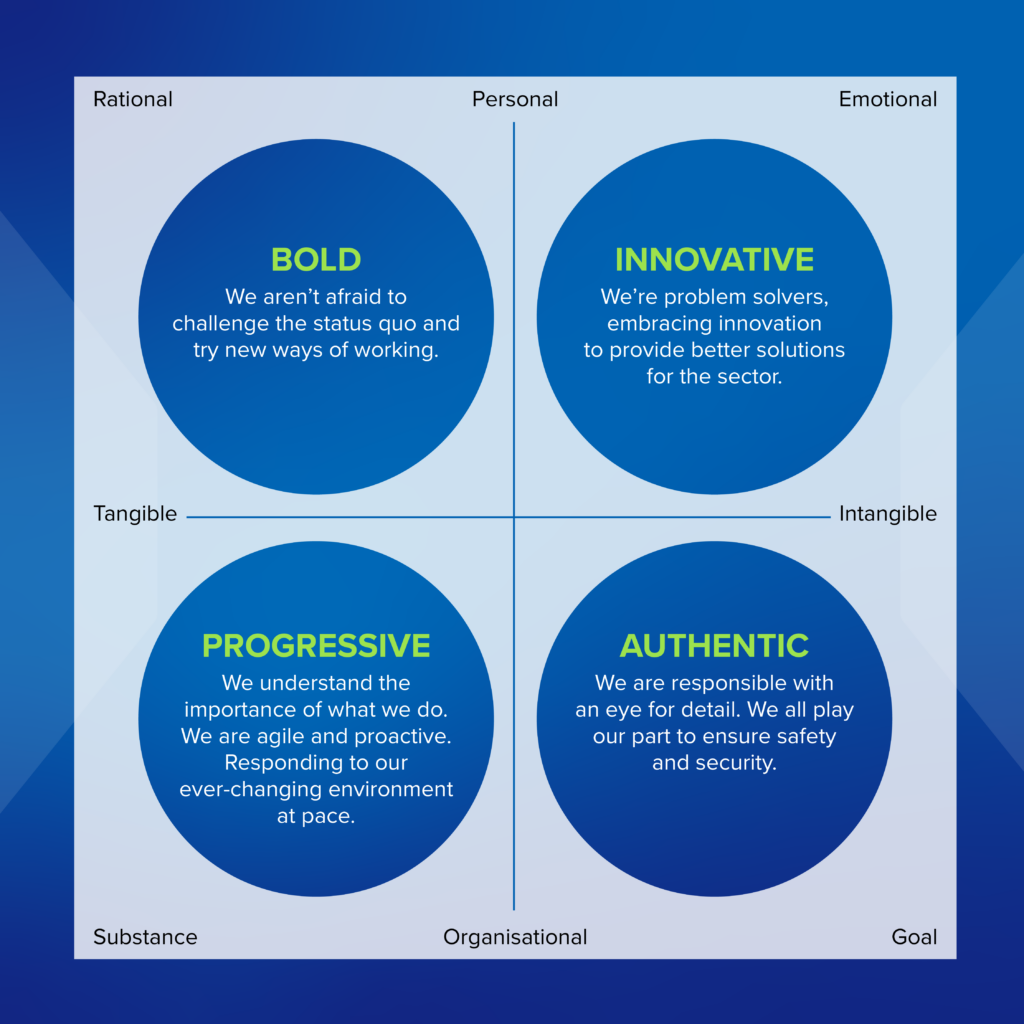 Rational

Personal

Emotional

BOLD

We aren't afraid to challenge the status quo and try new ways of working.

INNOVATIVE

We're problem solvers, embracing innovation to provide better solutions for the sector.

Tangible

Intangible

PROGRESSIVE

We understand the importance of what we do. We are agile and proactive. Responding to our ever-changing environment at pace.

AUTHENTIC

We are responsible with an eye for detail. We all play our part to ensure safety and security.

Substance

Organisational

Goal